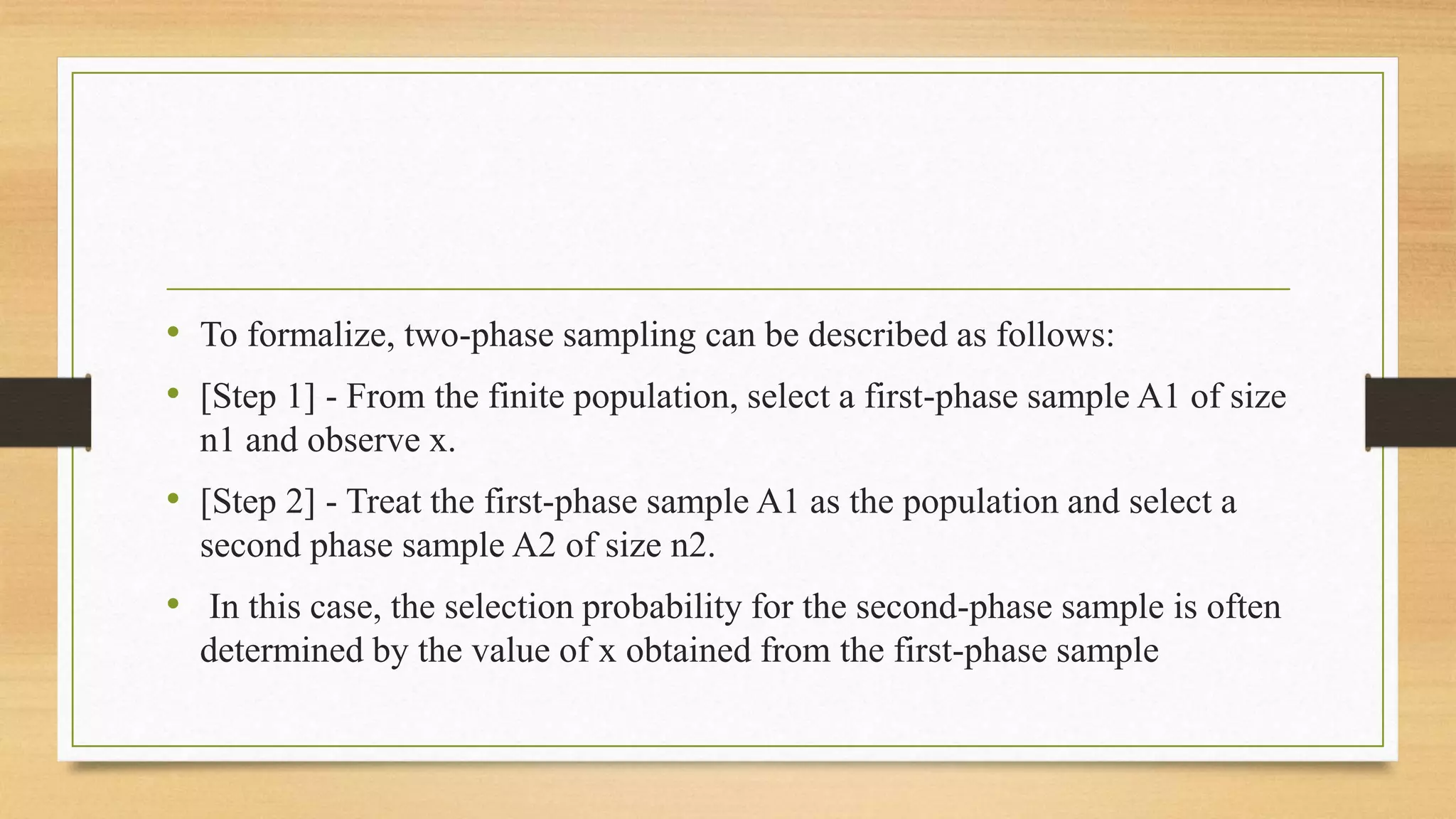 • To formalize, two-phase sampling can be described as follows:

• [Step 1] - From the finite population, select a first-phase sample A1 of size n1 and observe x.

• [Step 2] - Treat the first-phase sample A1 as the population and select a second phase sample A2 of size n2.

• In this case, the selection probability for the second-phase sample is often determined by the value of x obtained from the first-phase sample